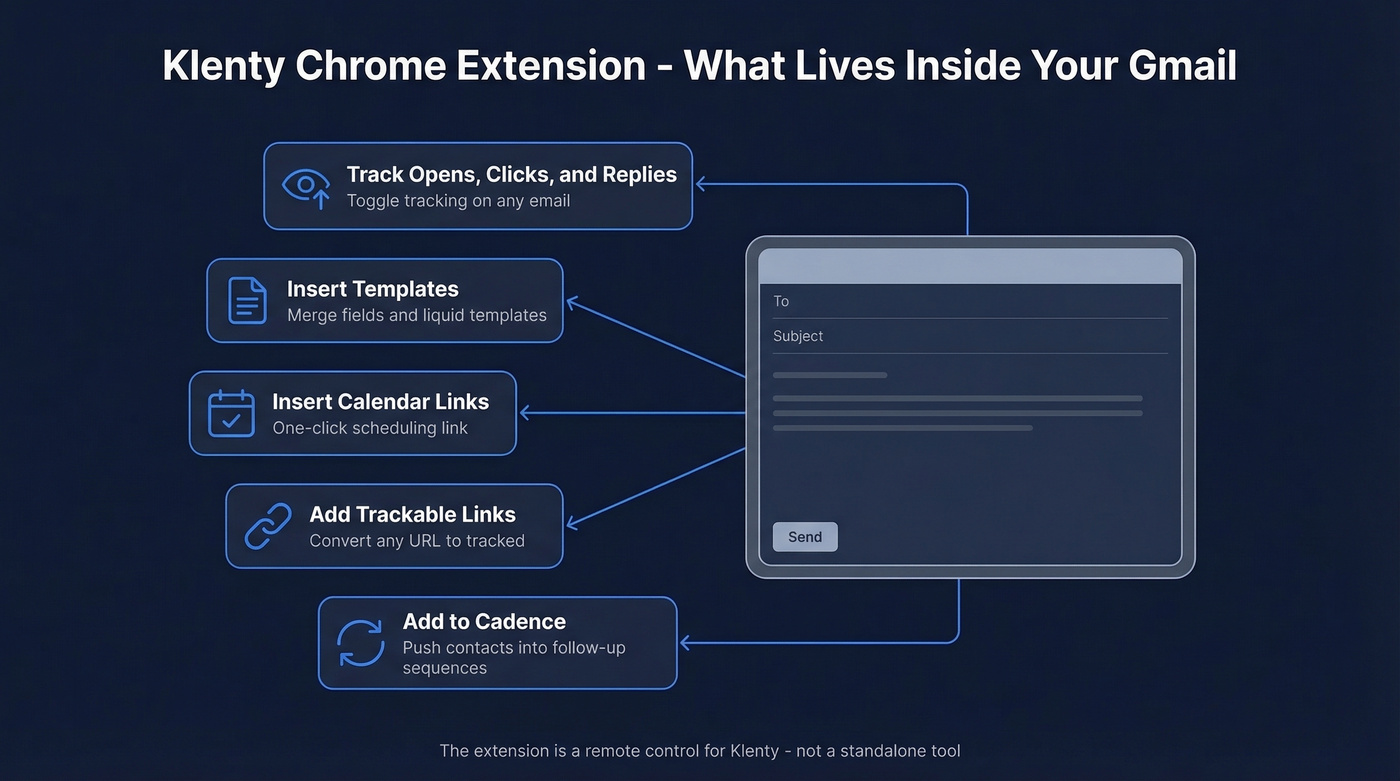 Klenty Chrome Extension - What Lives Inside Your Gmail

Track Opens, Clicks, and Replies
Toggle tracking on any email

Insert Templates
Merge fields and liquid templates

Insert Calendar Links
One-click scheduling link

Add Trackable Links
Convert any URL to tracked

Add to Cadence
Push contacts into follow-up sequences

To
Subject
Send

The extension is a remote control for Klenty - not a standalone tool